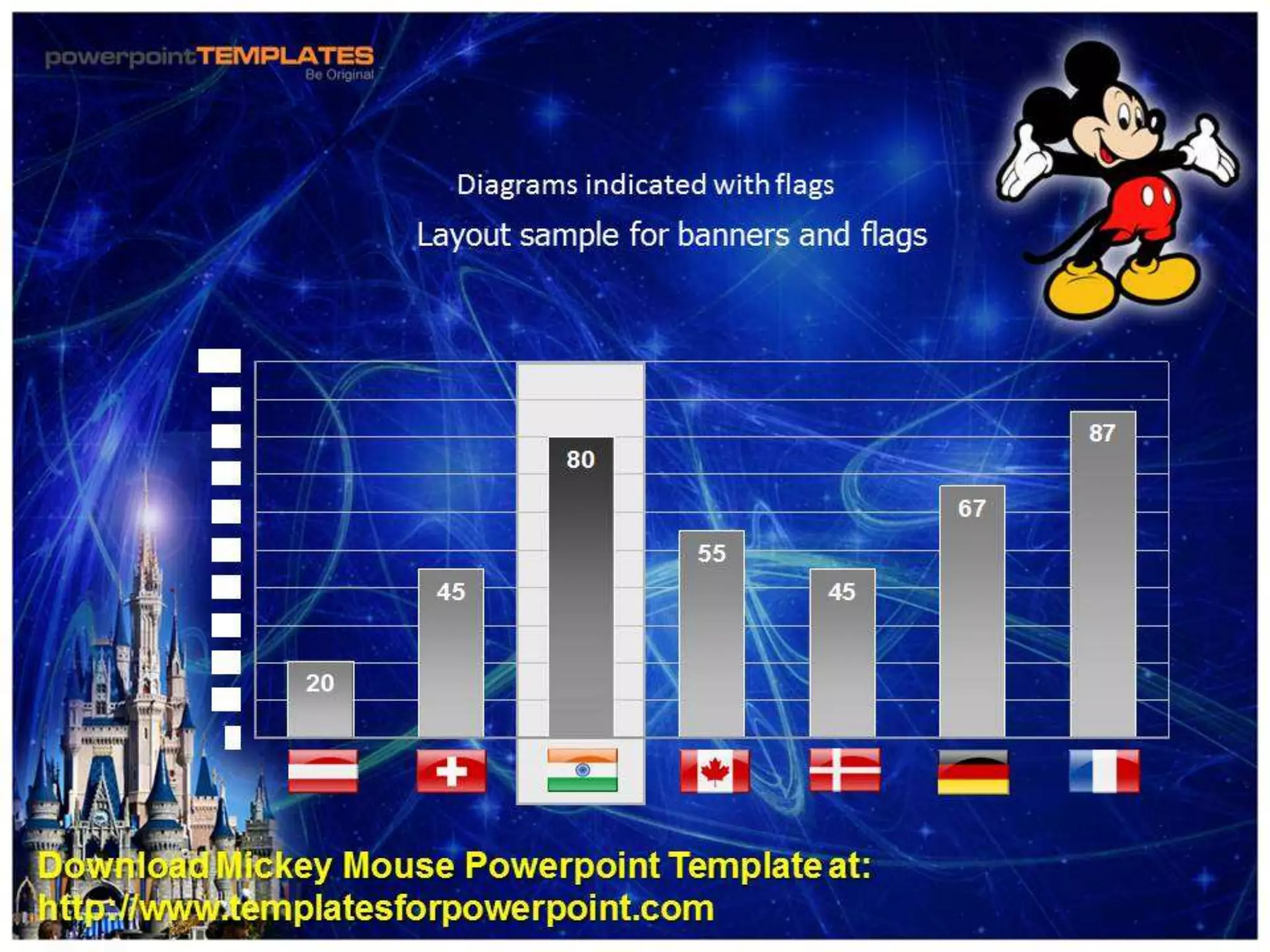 powerpointTEMPLATES
Be Original

Diagrams indicated with flags

Layout sample for banners and flags

20
45
80
55
45
67
87

Download Mickey Mouse Powerpoint Template at:
http://www.templatesforpowerpoint.com